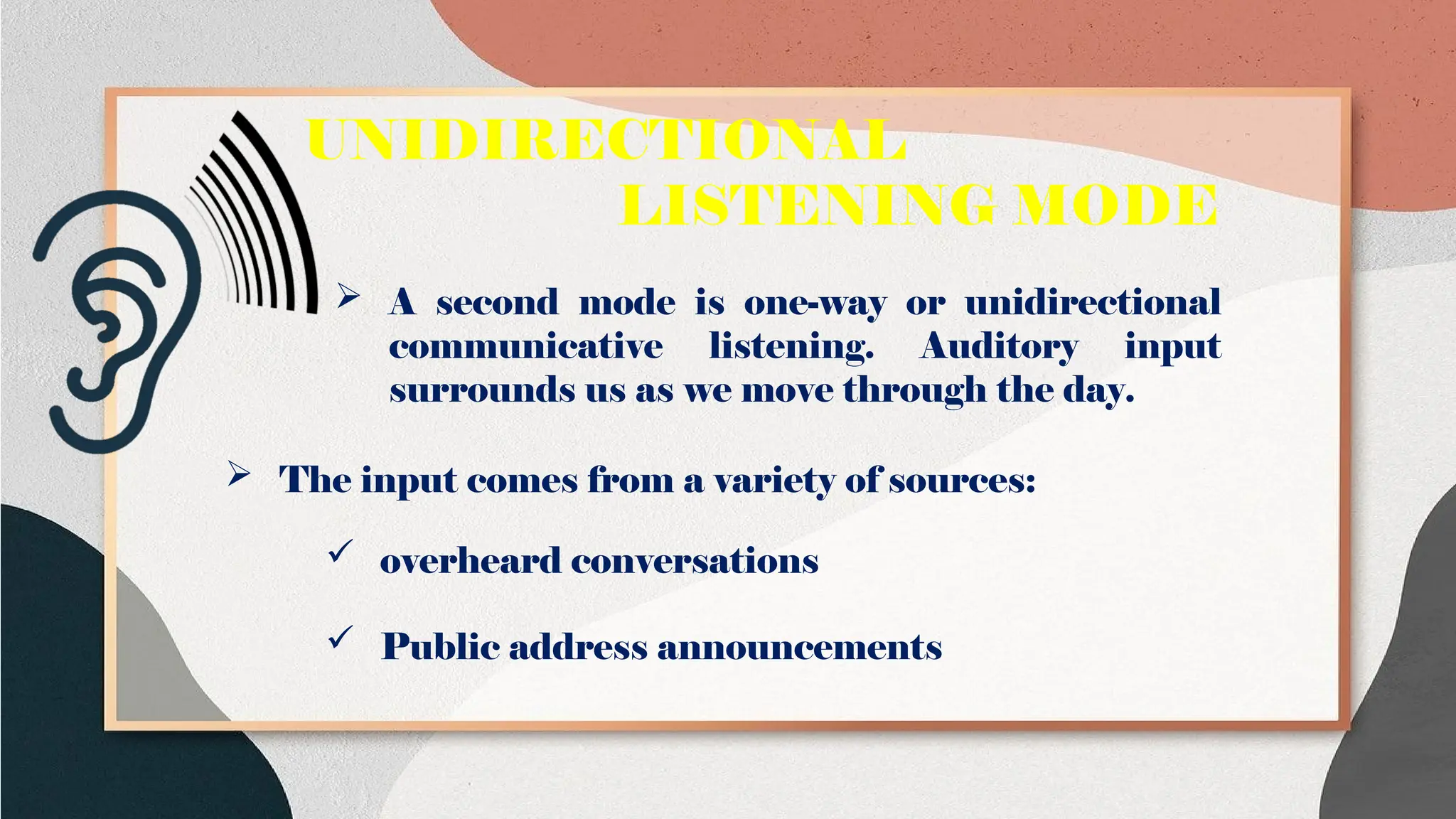 UNIDIRECTIONAL LISTENING MODE

➢ A second mode is one-way or unidirectional communicative listening. Auditory input surrounds us as we move through the day.

➢ The input comes from a variety of sources:

✓ overheard conversations

✓ Public address announcements